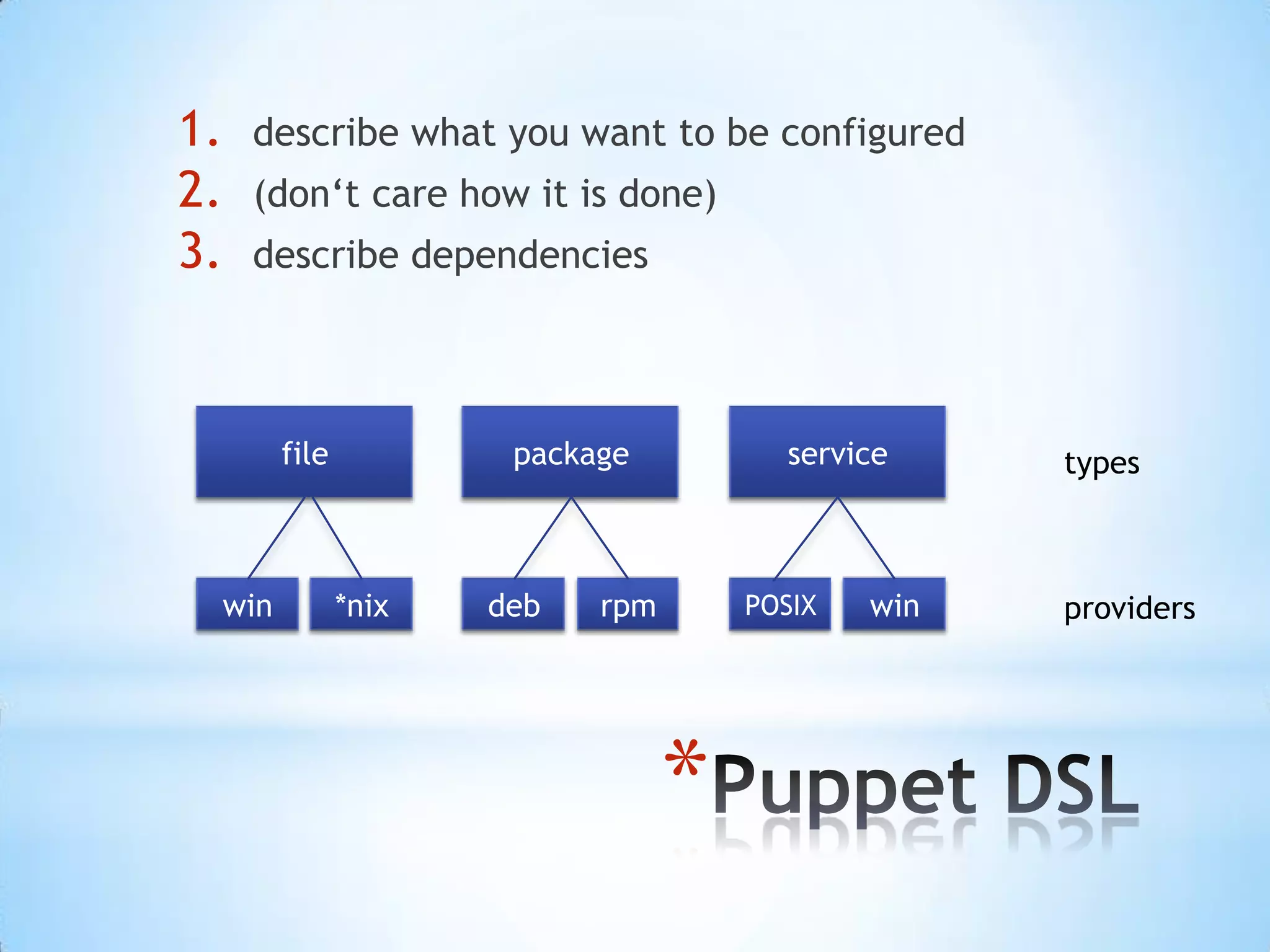 1. describe what you want to be configured
2. (don‘t care how it is done)
3. describe dependencies

file

package

service

types

win

*nix

deb

rpm

POSIX

win

providers

*Puppet DSL